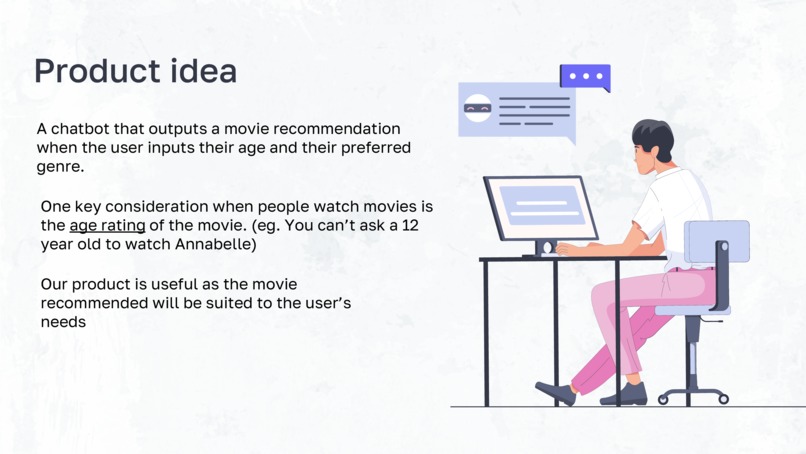 Product idea

A chatbot that outputs a movie recommendation when the user inputs their age and their preferred genre.

One key consideration when people watch movies is the age rating of the movie. (eg. You can't ask a 12 year old to watch Annabelle)

Our product is useful as the movie recommended will be suited to the user's needs